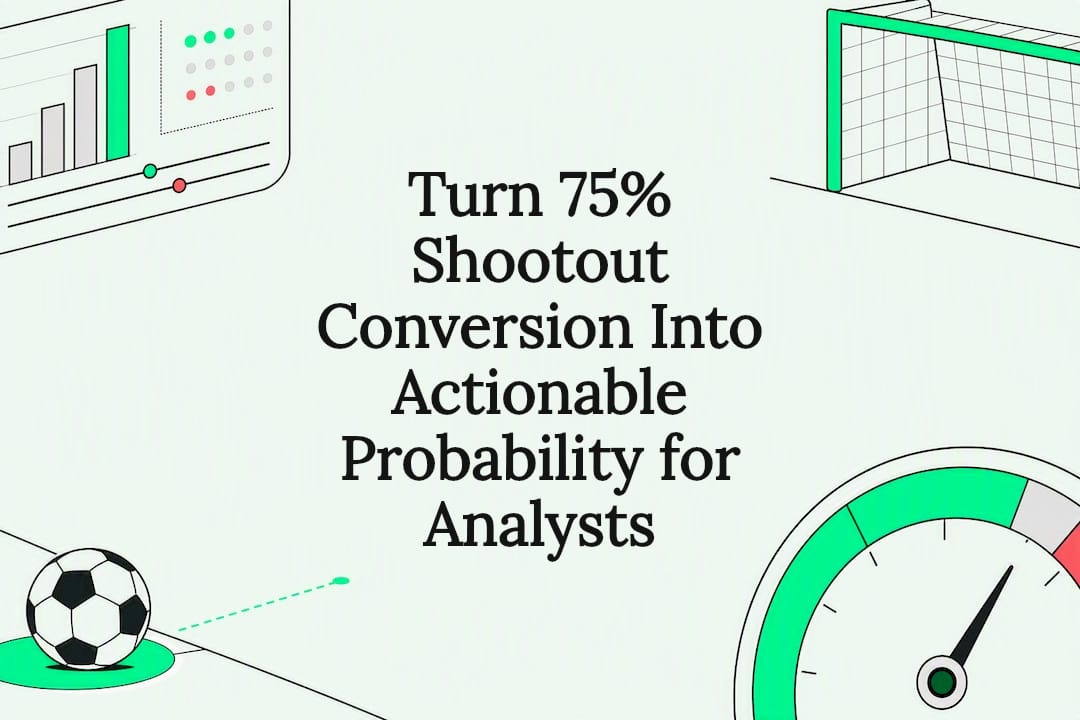 Turn 75% Shootout Conversion Into Actionable Probability for Analysts